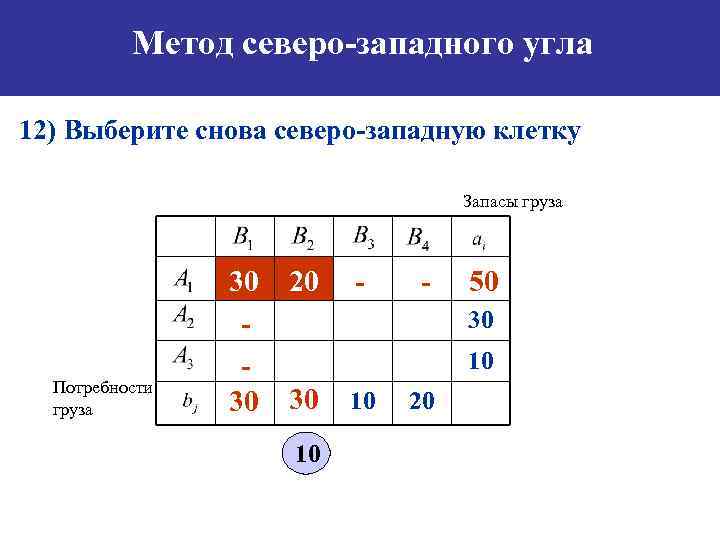 Метод северо-западного угла

12) Выберите снова северо-западную клетку

Запасы груза

| | $B_1$ | $B_2$ | $B_3$ | $B_4$ | $a_i$ |
|---|---|---|---|---|---|
| $A_1$ | 30 | 20 | - | - | 50 |
| $A_2$ | - | | | | 30 |
| $A_3$ | - | | | | 10 |
| $b_j$ | 30 | 30 | 10 | 20 | |

Потребности груза

10